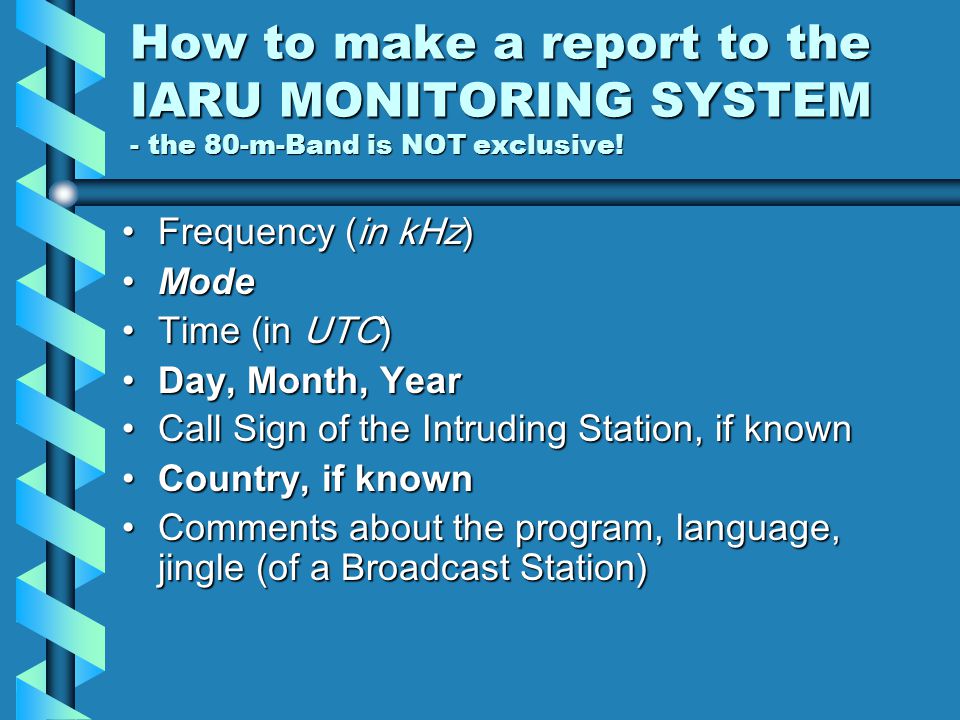 How to make a report to the IARU MONITORING SYSTEM
- the 80-m-Band is NOT exclusive!

• Frequency (in kHz)
• Mode
• Time (in UTC)
• Day, Month, Year
• Call Sign of the Intruding Station, if known
• Country, if known
• Comments about the program, language, jingle (of a Broadcast Station)